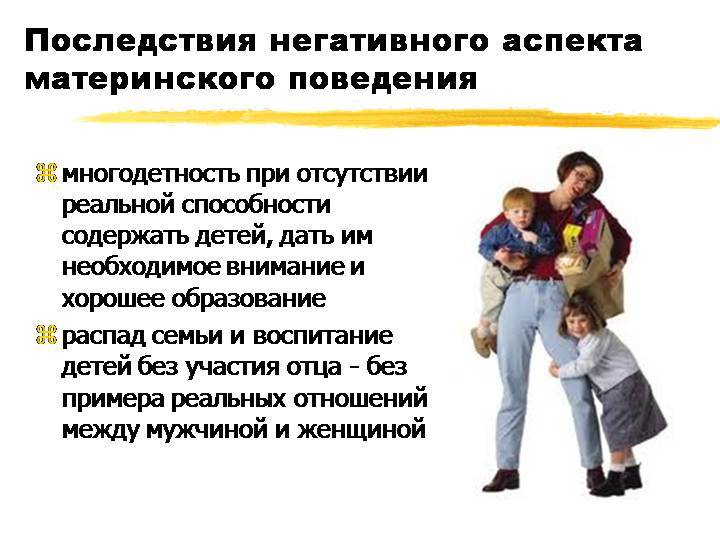 Последствия негативного аспекта материнского поведения

⌘ многодетность при отсутствии реальной способности содержать детей, дать им необходимое внимание и хорошее образование

⌘ распад семьи и воспитание детей без участия отца - без примера реальных отношений между мужчиной и женщиной